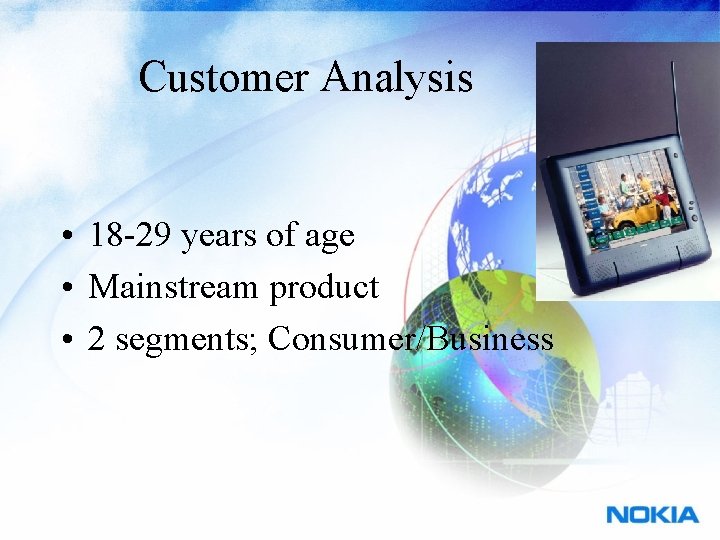 Customer Analysis

• 18-29 years of age
• Mainstream product
• 2 segments; Consumer/Business

NOKIA